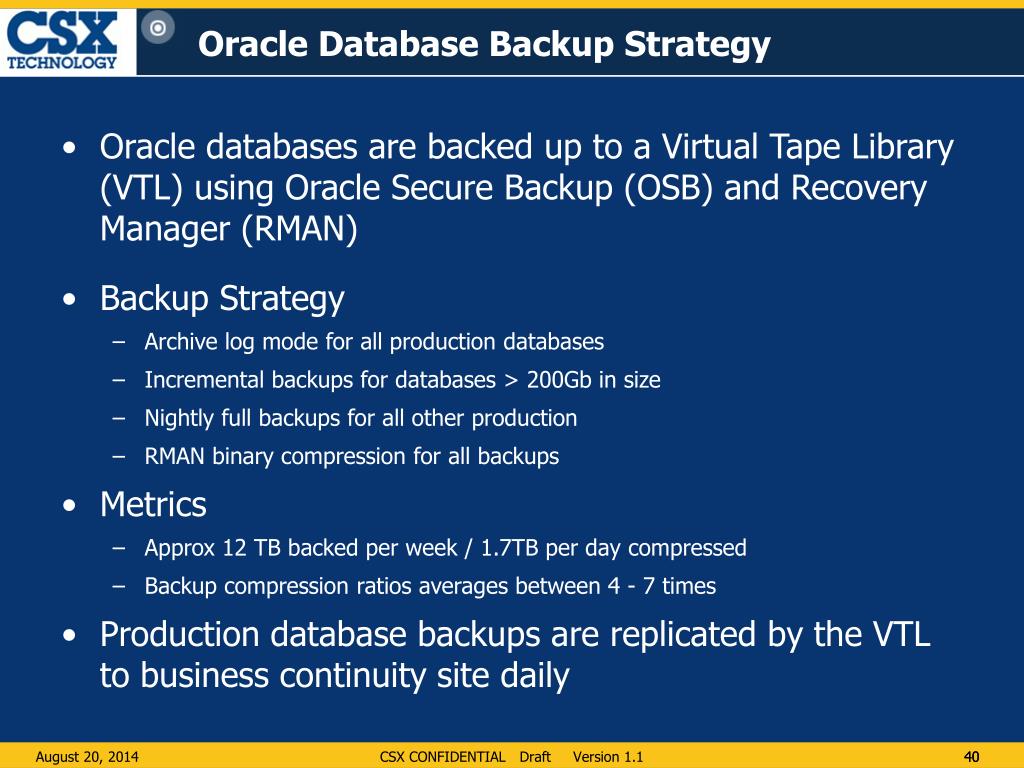 CSX TECHNOLOGY

Oracle Database Backup Strategy

• Oracle databases are backed up to a Virtual Tape Library (VTL) using Oracle Secure Backup (OSB) and Recovery Manager (RMAN)

• Backup Strategy
– Archive log mode for all production databases
– Incremental backups for databases > 200Gb in size
– Nightly full backups for all other production
– RMAN binary compression for all backups

• Metrics
– Approx 12 TB backed per week / 1.7TB per day compressed
– Backup compression ratios averages between 4 - 7 times

• Production database backups are replicated by the VTL to business continuity site daily

August 20, 2014 CSX CONFIDENTIAL Draft Version 1.1 40